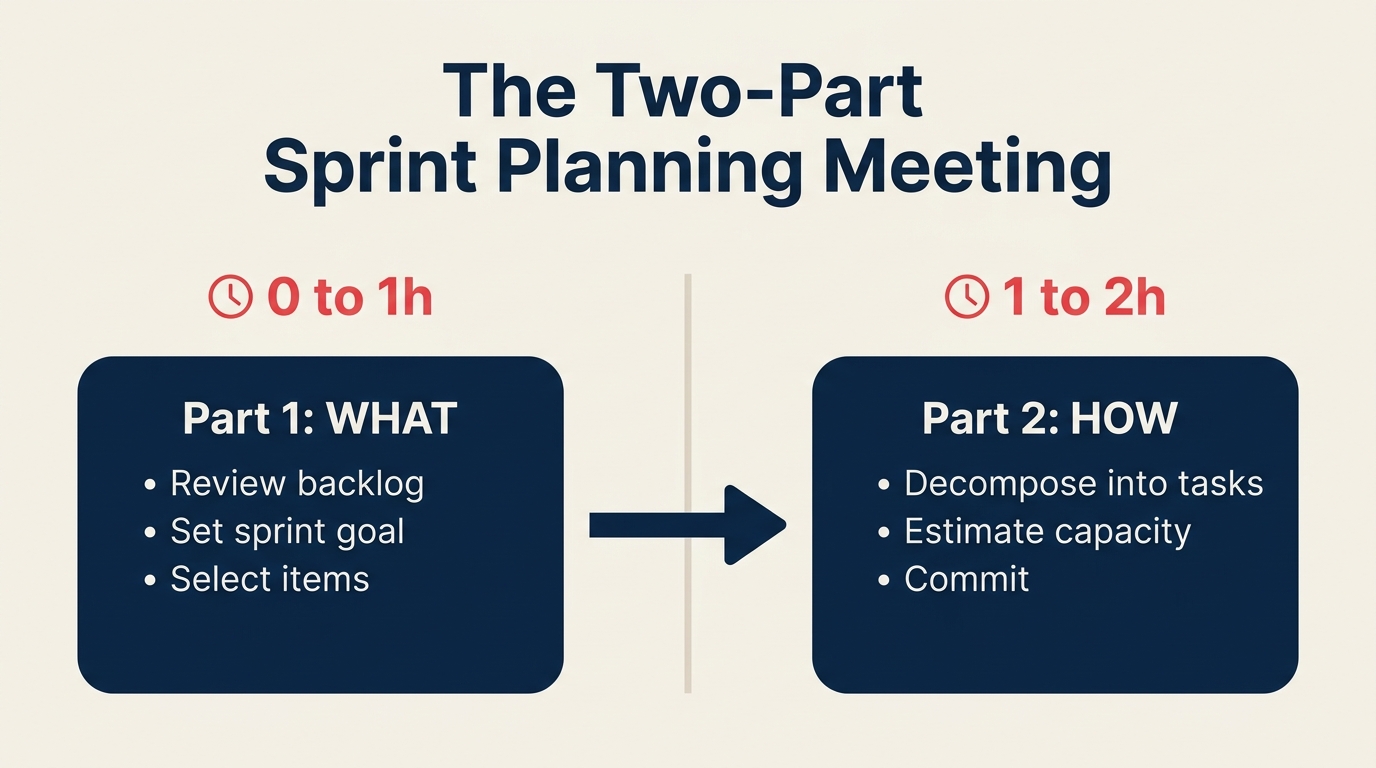 The Two-Part
Sprint Planning Meeting

0 to 1h

Part 1: WHAT
• Review backlog
• Set sprint goal
• Select items

1 to 2h

Part 2: HOW
• Decompose into tasks
• Estimate capacity
• Commit